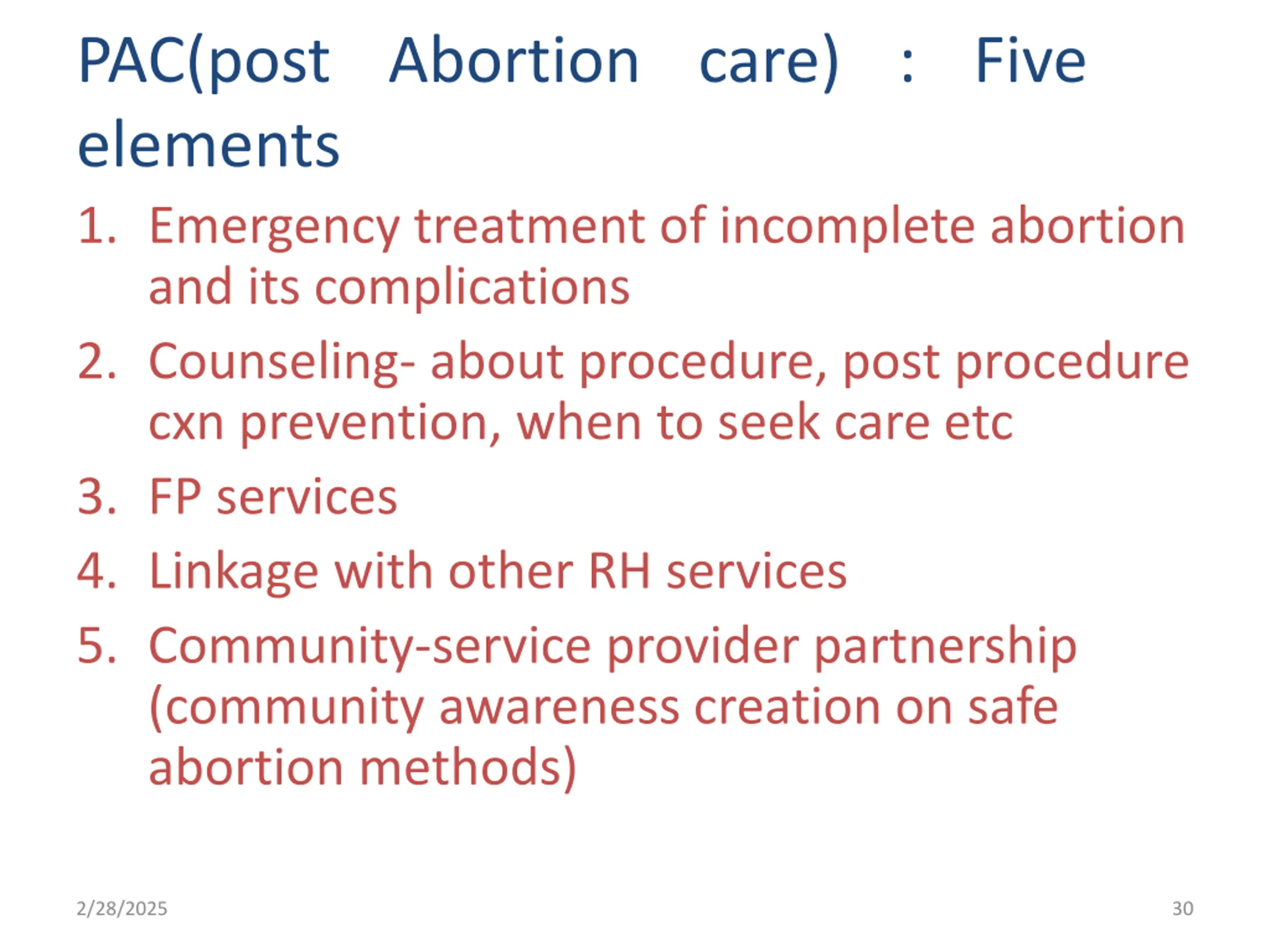 PAC(post Abortion care) : Five elements

1. Emergency treatment of incomplete abortion and its complications
2. Counseling- about procedure, post procedure cxn prevention, when to seek care etc
3. FP services
4. Linkage with other RH services
5. Community-service provider partnership (community awareness creation on safe abortion methods)

2/28/2025

30